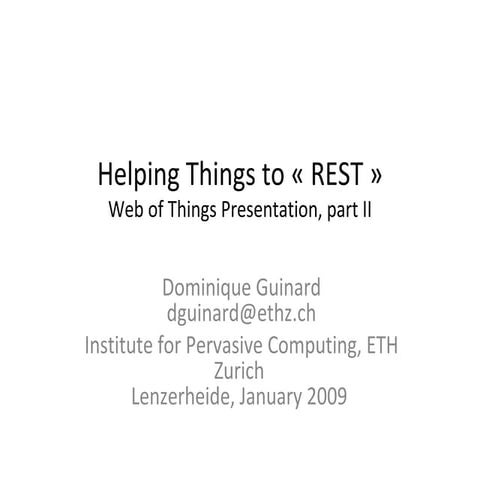 Helping Things to « REST »
Web of Things Presentation, part II

Dominique Guinard
dguinard@ethz.ch
Institute for Pervasive Computing, ETH Zurich
Lenzerheide, January 2009